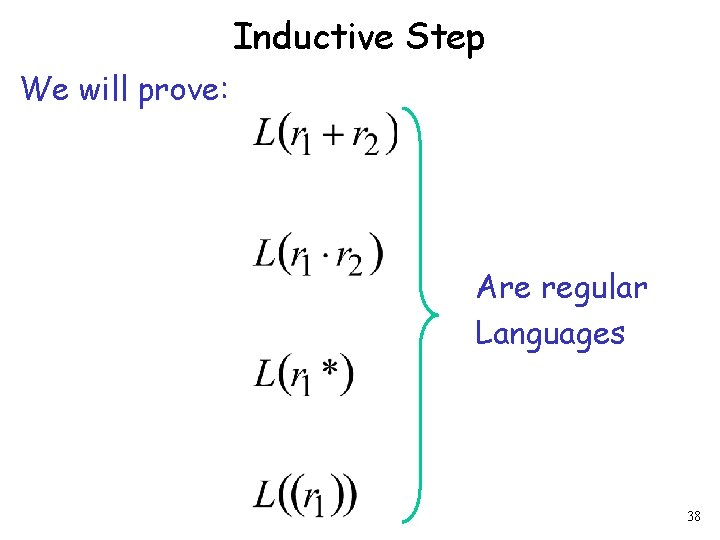 Inductive Step

We will prove:

$L(r_1 + r_2)$

$L(r_1 \cdot r_2)$

$L(r_1 *)$

$L((r_1))$

Are regular Languages

38